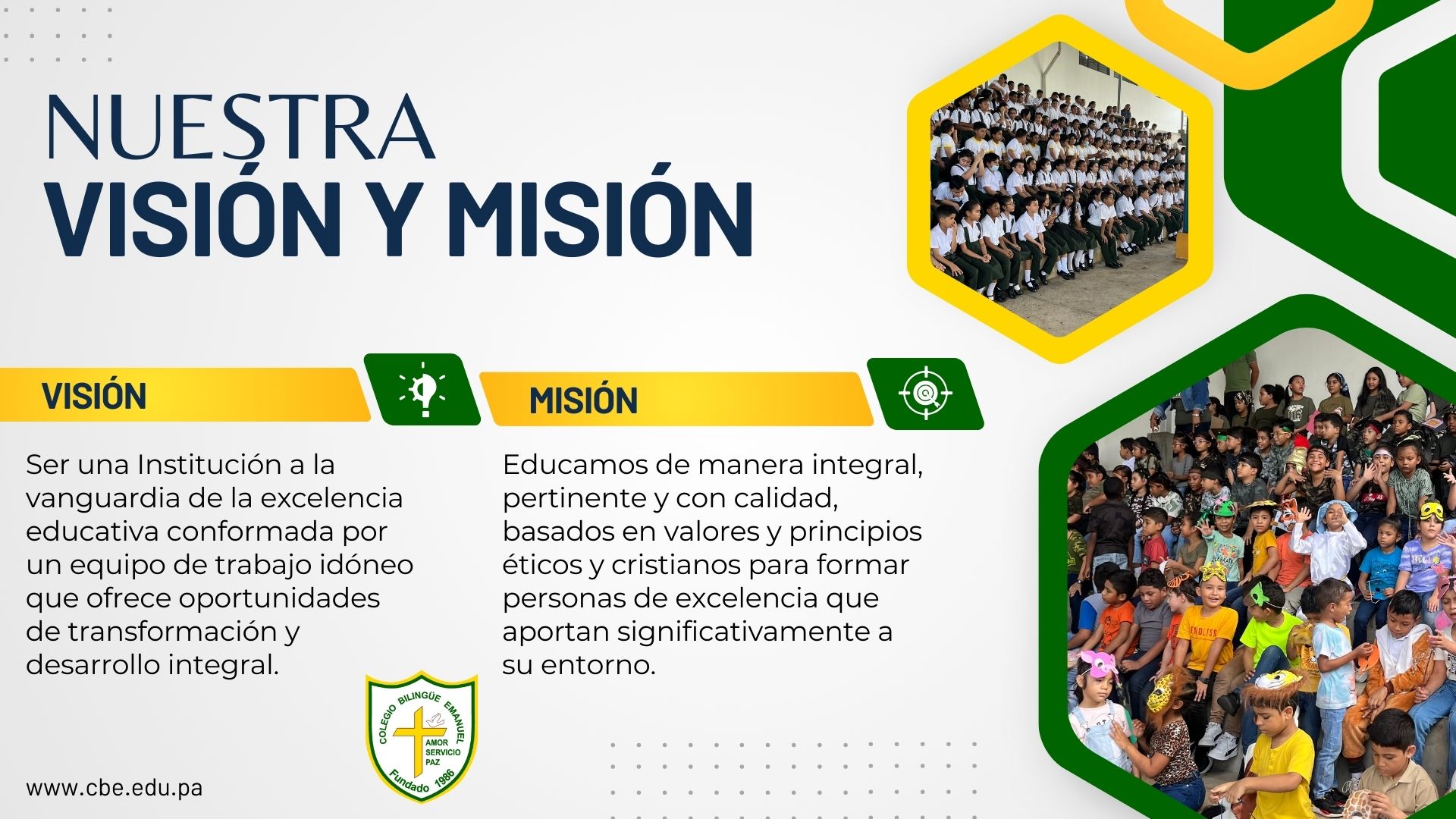 NUESTRA
VISIÓN Y MISIÓN

VISIÓN

Ser una Institución a la vanguardia de la excelencia educativa conformada por un equipo de trabajo idóneo que ofrece oportunidades de transformación y desarrollo integral.

MISIÓN

Educamos de manera integral, pertinente y con calidad, basados en valores y principios éticos y cristianos para formar personas de excelencia que aportan significativamente a su entorno.

COLEGIO BILINGÜE EMANUEL
AMOR
SERVICIO
PAZ
Fundado 1986

www.cbe.edu.pa